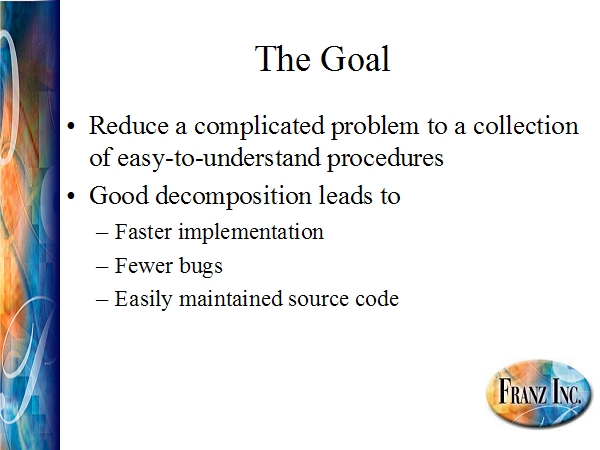 The Goal

• Reduce a complicated problem to a collection of easy-to-understand procedures

• Good decomposition leads to

– Faster implementation

– Fewer bugs

– Easily maintained source code

FRANZ INC.